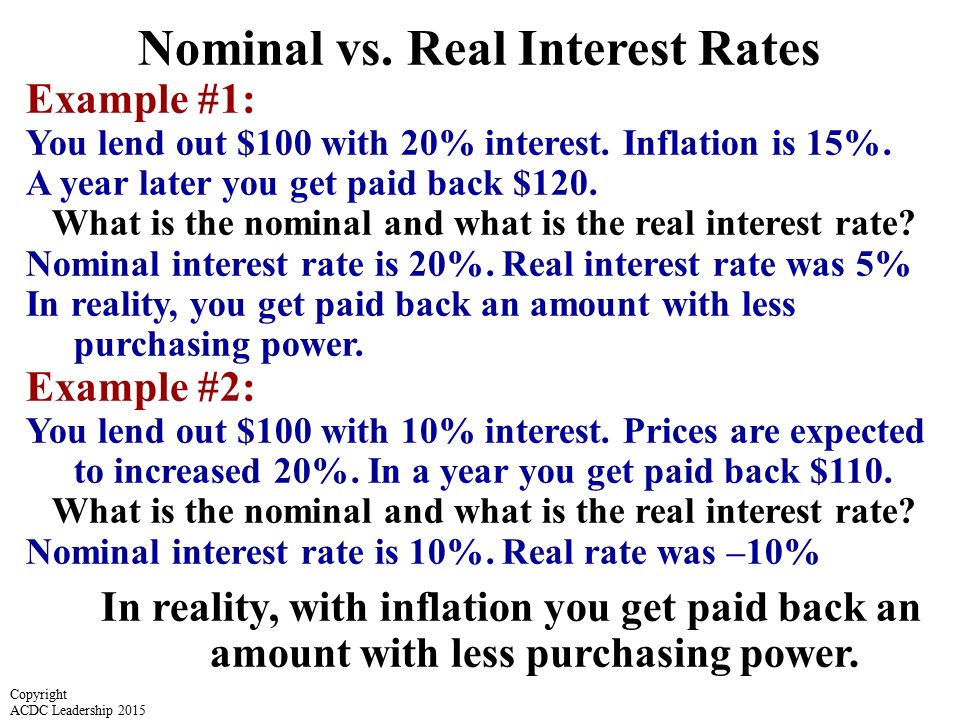 Nominal vs. Real Interest Rates

Example #1:

You lend out \$100 with 20% interest. Inflation is 15%. A year later you get paid back \$120.

What is the nominal and what is the real interest rate?

Nominal interest rate is 20%. Real interest rate was 5%

In reality, you get paid back an amount with less purchasing power.

Example #2:

You lend out \$100 with 10% interest. Prices are expected to increased 20%. In a year you get paid back \$110.

What is the nominal and what is the real interest rate?

Nominal interest rate is 10%. Real rate was –10%

In reality, with inflation you get paid back an amount with less purchasing power.

Copyright
ACDC Leadership 2015